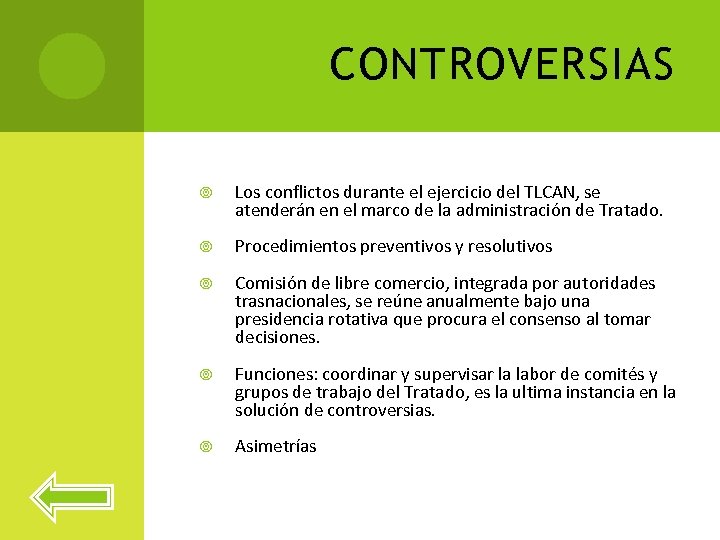 CONTROVERSIAS

Los conflictos durante el ejercicio del TLCAN, se atenderán en el marco de la administración de Tratado.

Procedimientos preventivos y resolutivos

Comisión de libre comercio, integrada por autoridades trasnacionales, se reúne anualmente bajo una presidencia rotativa que procura el consenso al tomar decisiones.

Funciones: coordinar y supervisar la labor de comités y grupos de trabajo del Tratado, es la ultima instancia en la solución de controversias.

Asimetrías